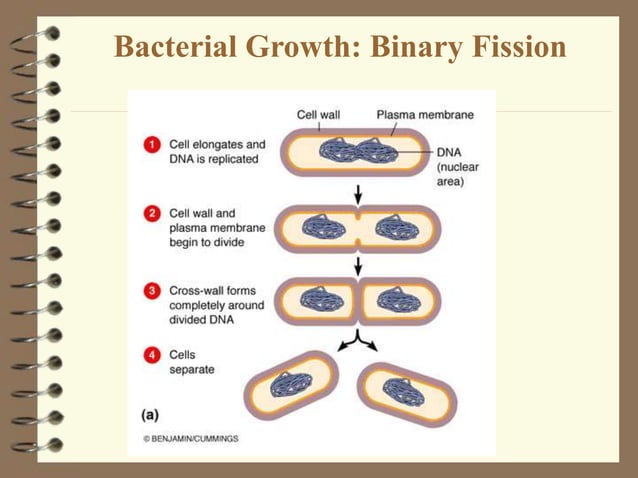 Bacterial Growth: Binary Fission

Cell wall
Plasma membrane

1 Cell elongates and DNA is replicated

DNA (nuclear area)

2 Cell wall and plasma membrane begin to divide

3 Cross-wall forms completely around divided DNA

4 Cells separate

(a)

© BENJAMIN/CUMMINGS